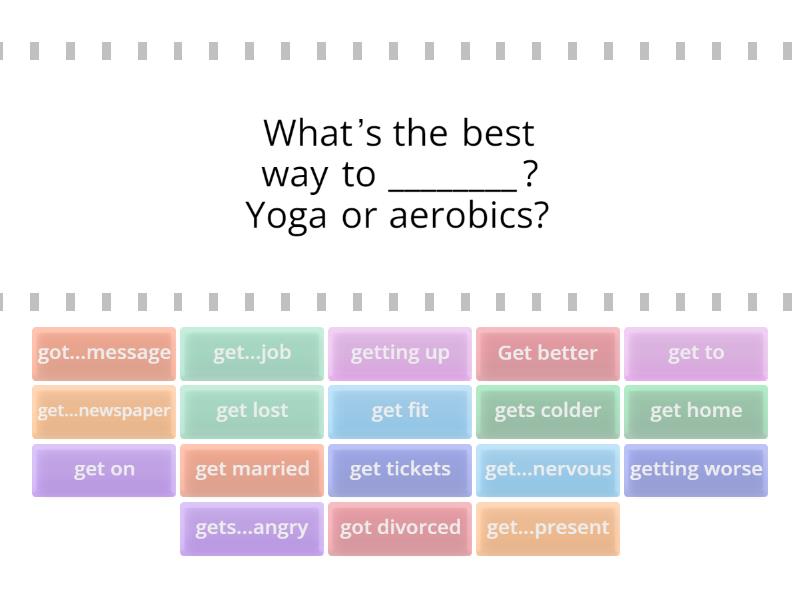 What's the best way to ________? Yoga or aerobics?

got...message
get...job
getting up
Get better
get to
get...newspaper
get lost
get fit
gets colder
get home
get on
get married
get tickets
get...nervous
getting worse
gets...angry
got divorced
get...present